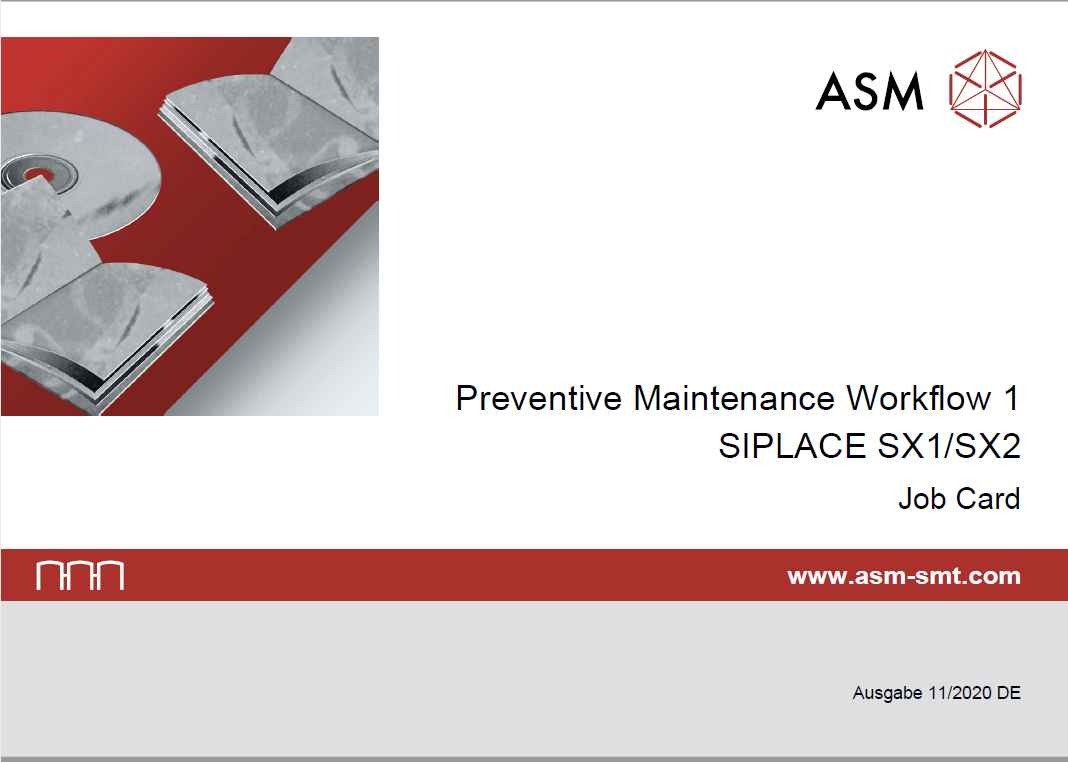 ASM

Preventive Maintenance Workflow 1
SIPLACE SX1/SX2
Job Card

www.asm-smt.com

Ausgabe 11/2020 DE